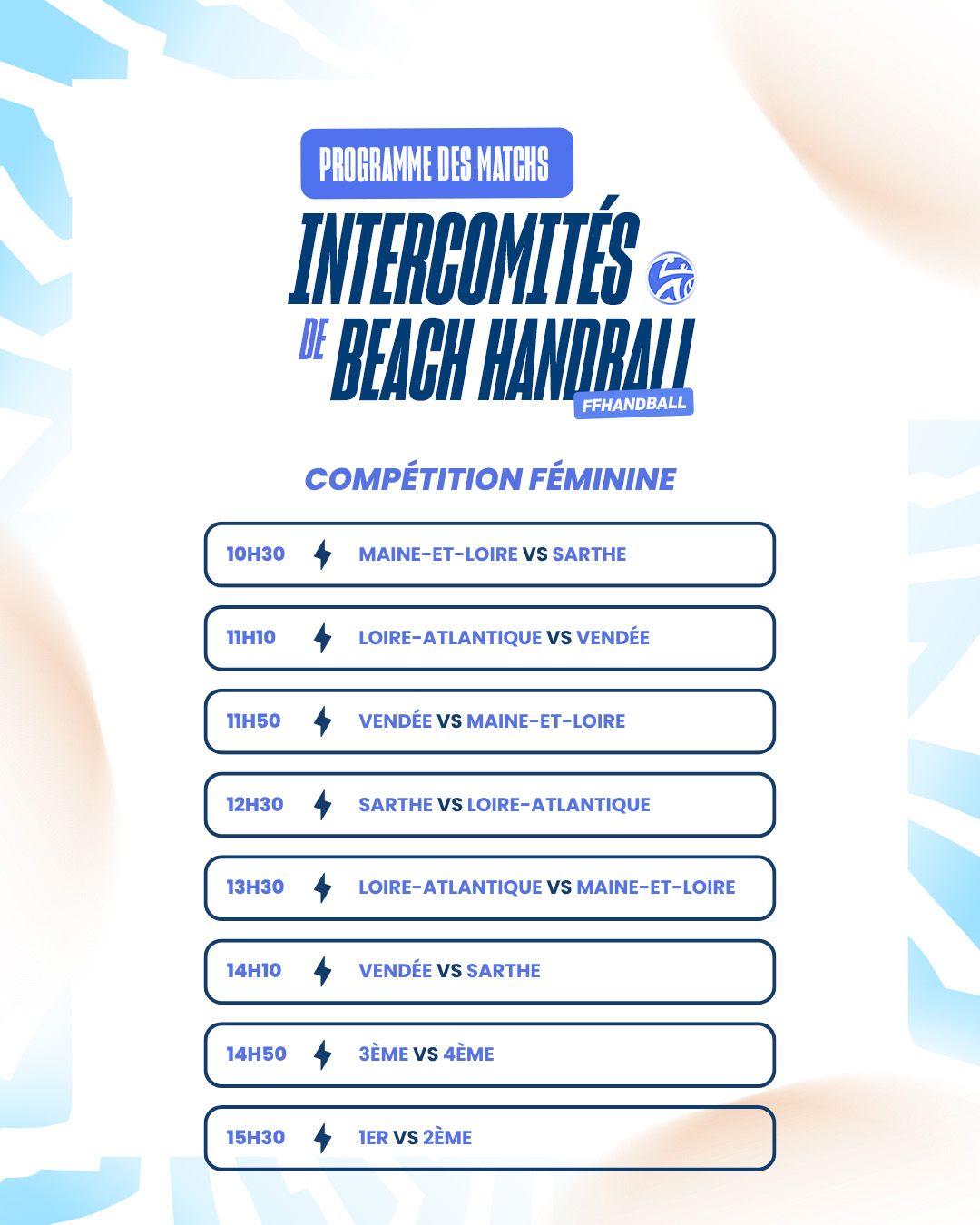 PROGRAMME DES MATCHS

INTERCOMITÉS DE BEACH HANDBALL

FFHANDBALL

COMPÉTITION FÉMININE

10H30 MAINE-ET-LOIRE VS SARTHE

11H10 LOIRE-ATLANTIQUE VS VENDÉE

11H50 VENDÉE VS MAINE-ET-LOIRE

12H30 SARTHE VS LOIRE-ATLANTIQUE

13H30 LOIRE-ATLANTIQUE VS MAINE-ET-LOIRE

14H10 VENDÉE VS SARTHE

14H50 3ÈME VS 4ÈME

15H30 1ER VS 2ÈME